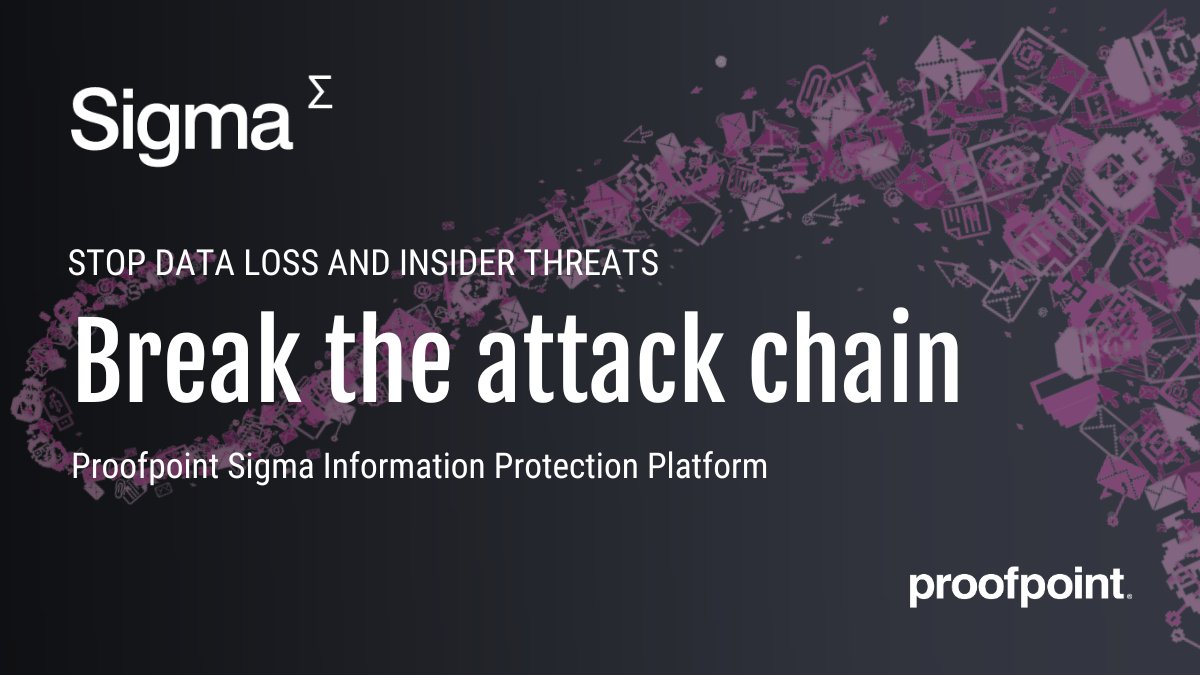 Sigma Σ

STOP DATA LOSS AND INSIDER THREATS

Break the attack chain

Proofpoint Sigma Information Protection Platform

proofpoint.